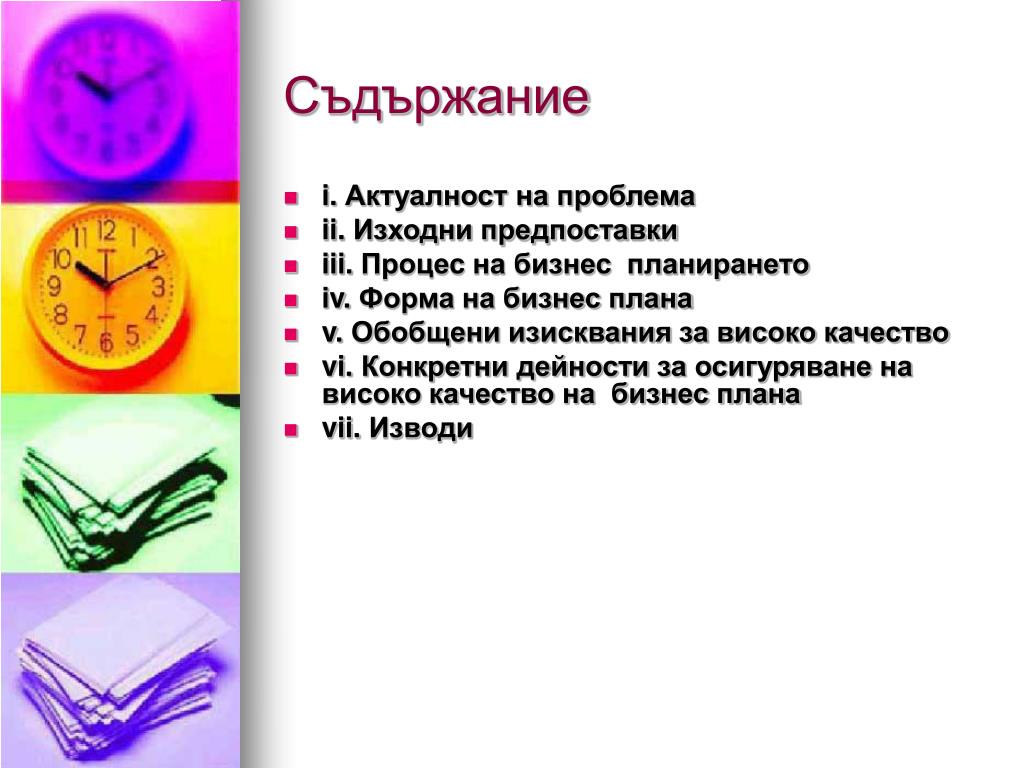 Съдържание

- i. Актуалност на проблема
- ii. Изходни предпоставки
- iii. Процес на бизнес планирането
- iv. Форма на бизнес плана
- v. Обобщени изисквания за високо качество
- vi. Конкретни дейности за осигуряване на високо качество на бизнес плана
- vii. Изводи